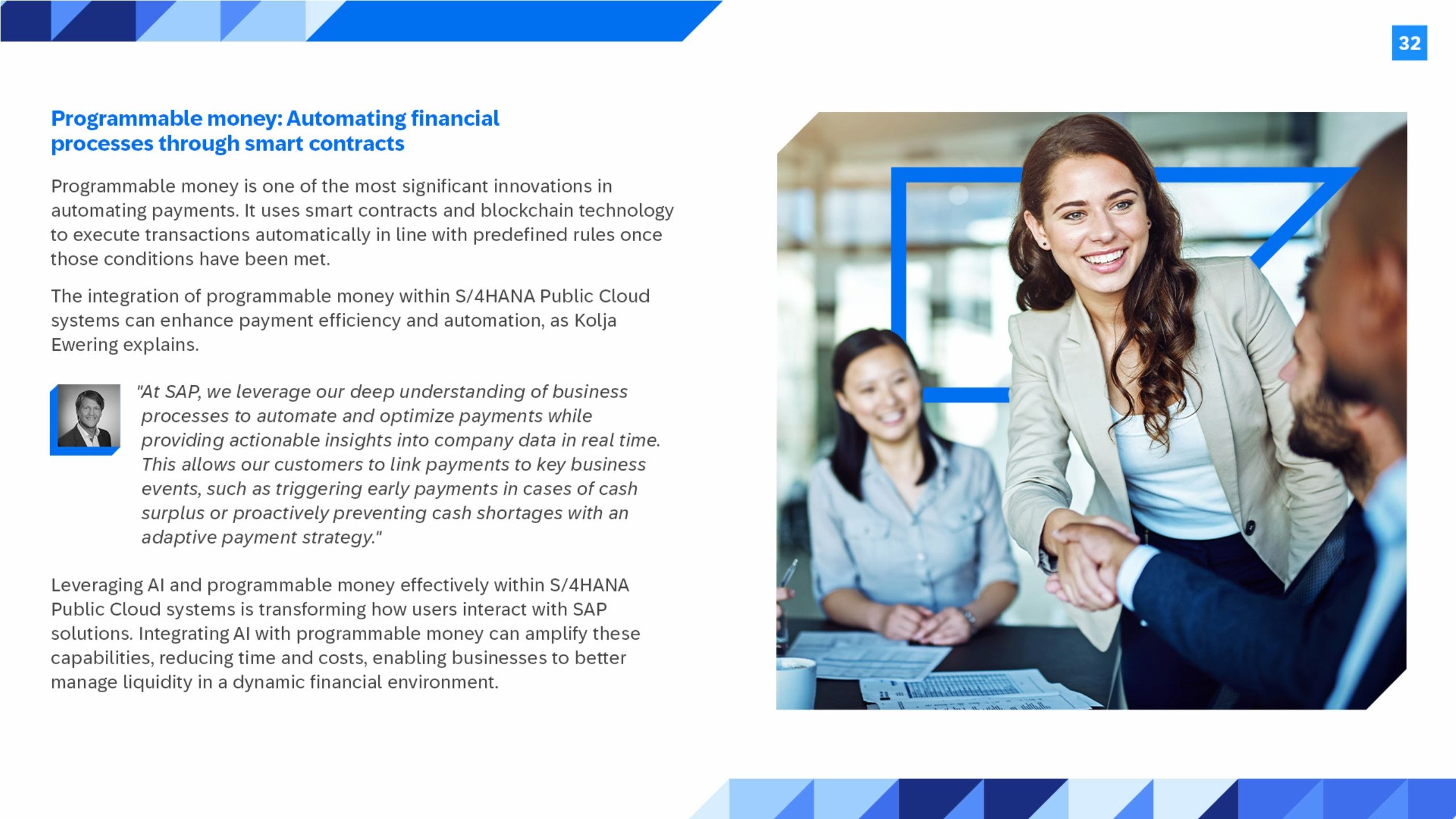 32

Programmable money: Automating financial processes through smart contracts

Programmable money is one of the most significant innovations in automating payments. It uses smart contracts and blockchain technology to execute transactions automatically in line with predefined rules once those conditions have been met.

The integration of programmable money within S/4HANA Public Cloud systems can enhance payment efficiency and automation, as Kolja Ewering explains.

"At SAP, we leverage our deep understanding of business processes to automate and optimize payments while providing actionable insights into company data in real time. This allows our customers to link payments to key business events, such as triggering early payments in cases of cash surplus or proactively preventing cash shortages with an adaptive payment strategy."

Leveraging AI and programmable money effectively within S/4HANA Public Cloud systems is transforming how users interact with SAP solutions. Integrating AI with programmable money can amplify these capabilities, reducing time and costs, enabling businesses to better manage liquidity in a dynamic financial environment.